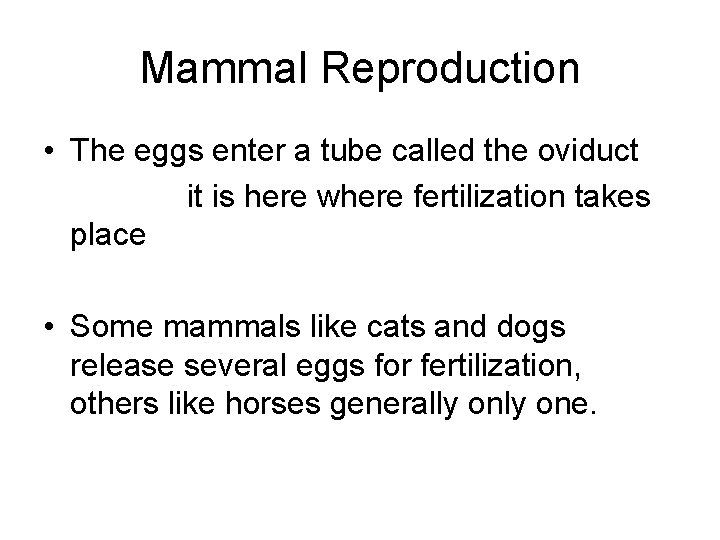 Mammal Reproduction

• The eggs enter a tube called the oviduct it is here where fertilization takes place

• Some mammals like cats and dogs release several eggs for fertilization, others like horses generally only one.